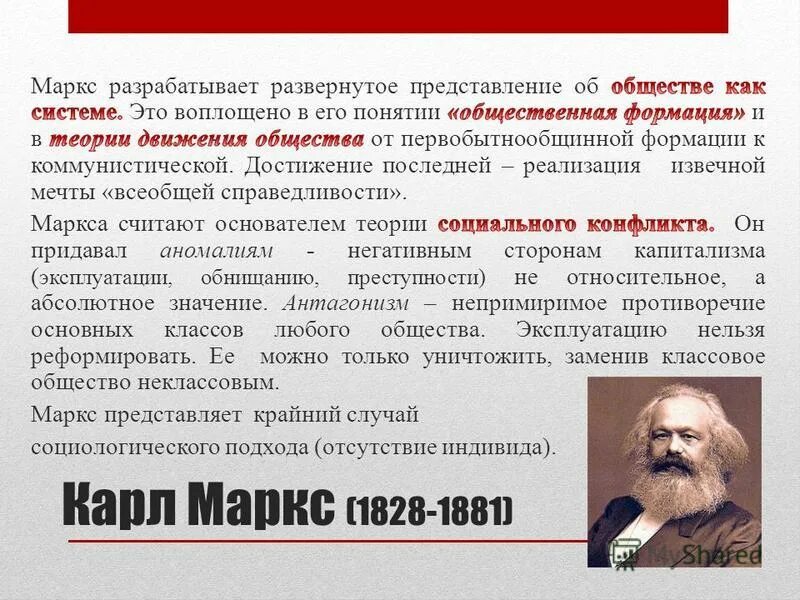 Маркс разрабатывает развернутое представление об обществе как системе. Это воплощено в его понятии «общественная формация» и в теории движения общества от первобытнообщинной формации к коммунистической. Достижение последней – реализация извечной мечты «всеобщей справедливости».

Маркса считают основателем теории социального конфликта. Он придавал аномалиям - негативным сторонам капитализма (эксплуатации, обнищанию, преступности) не относительное, а абсолютное значение. Антагонизм – непримиримое противоречие основных классов любого общества. Эксплуатацию нельзя реформировать. Ее можно только уничтожить, заменив классовое общество неклассовым.

Маркс представляет крайний случай социологического подхода (отсутствие индивида).

Карл Маркс (1828-1881)

MyShared